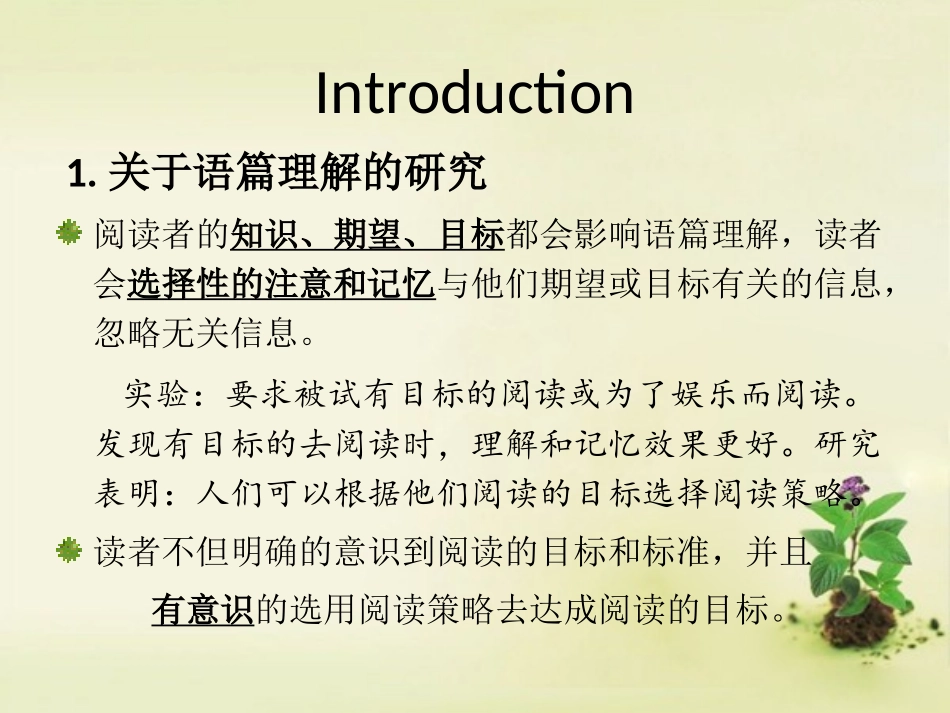 Introduction

1. 关于语篇理解的研究

阅读者的知识、期望、目标都会影响语篇理解，读者会选择性的注意和记忆与他们期望或目标有关的信息，忽略无关信息。

实验：要求被试有目标的阅读或为了娱乐而阅读。发现有目标的去阅读时，理解和记忆效果更好。研究表明：人们可以根据他们阅读的目标选择阅读策略。

读者不但明确的意识到阅读的目标和标准，并且有意识的选用阅读策略去达成阅读的目标。